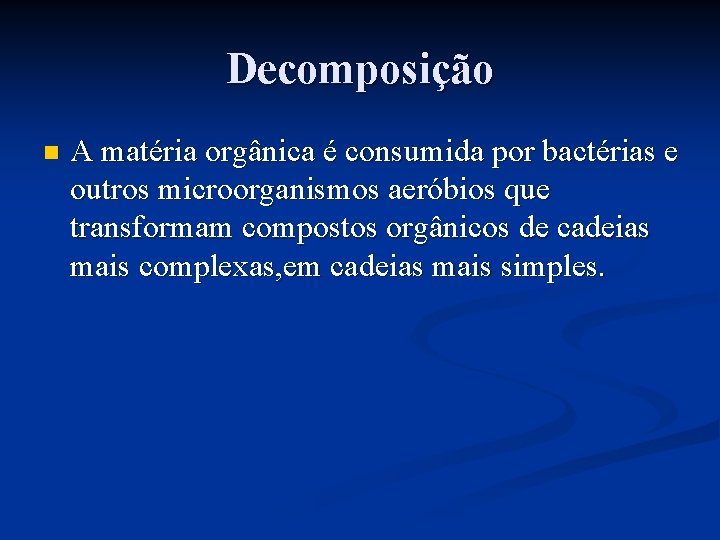 Decomposição

A matéria orgânica é consumida por bactérias e outros microorganismos aeróbios que transformam compostos orgânicos de cadeias mais complexas,em cadeias mais simples.